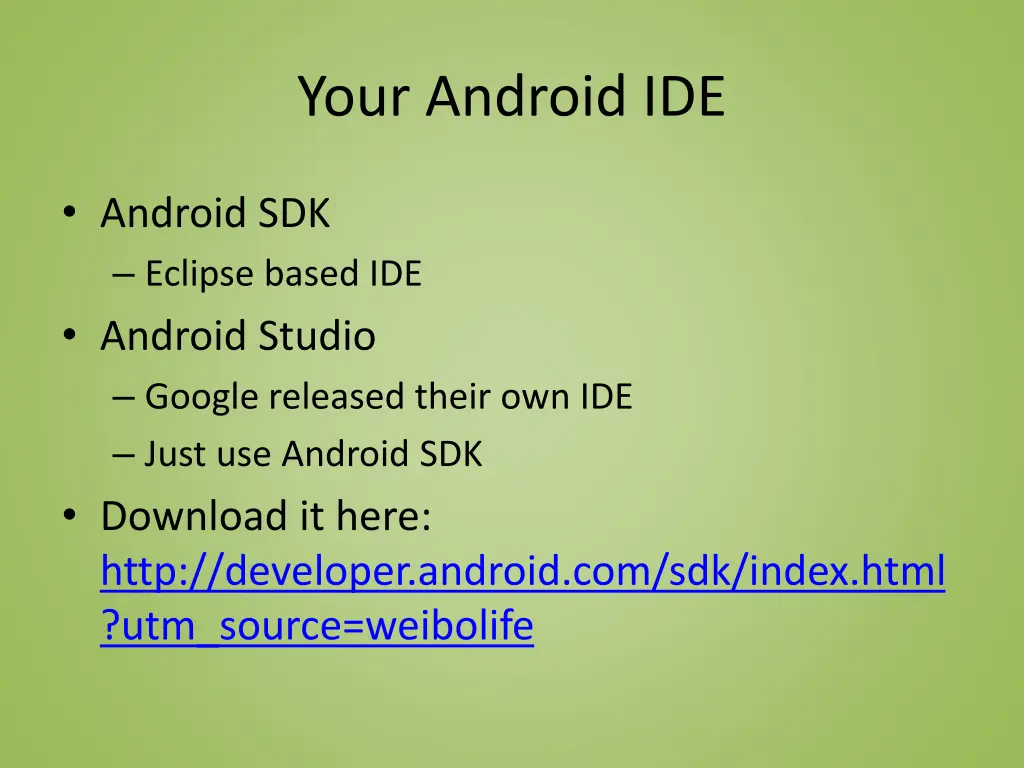 Your Android IDE

• Android SDK
 – Eclipse based IDE
• Android Studio
 – Google released their own IDE
 – Just use Android SDK
• Download it here: http://developer.android.com/sdk/index.html?utm_source=weibolife